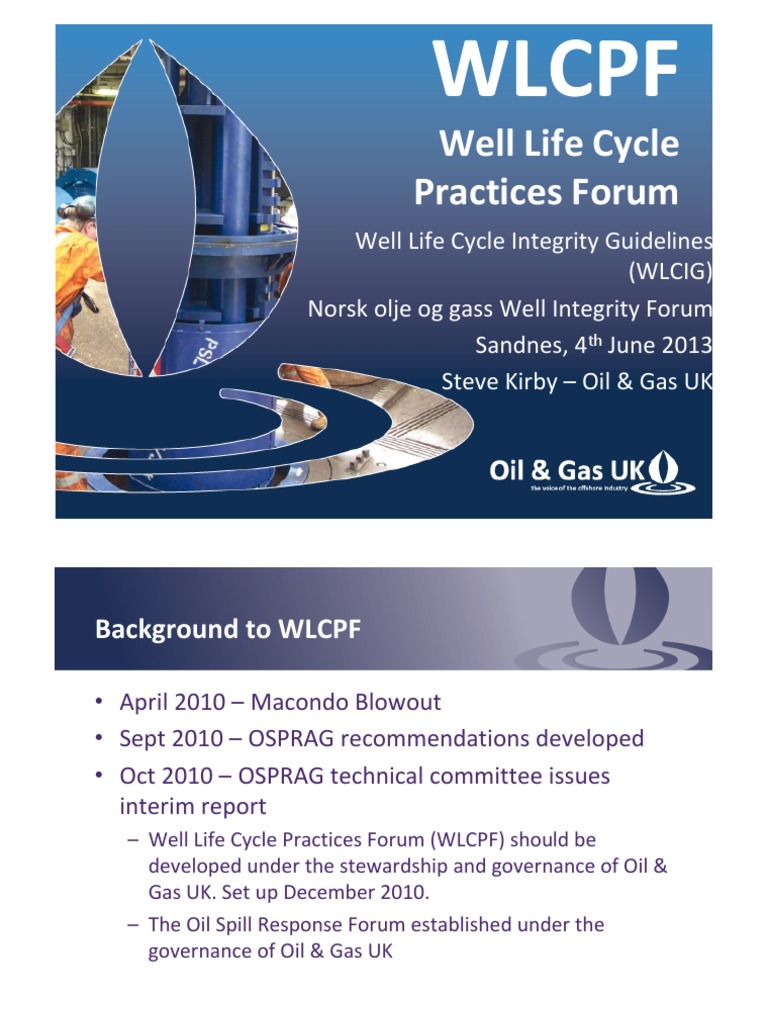 WLCPF

Well Life Cycle Practices Forum

Well Life Cycle Integrity Guidelines (WLCIG)

Norsk olje og gass Well Integrity Forum

Sandnes, 4$^{th}$ June 2013

Steve Kirby – Oil & Gas UK

Oil & Gas UK
the voice of the offshore industry

Background to WLCPF

• April 2010 – Macondo Blowout
• Sept 2010 – OSPRAG recommendations developed
• Oct 2010 – OSPRAG technical committee issues interim report
– Well Life Cycle Practices Forum (WLCPF) should be developed under the stewardship and governance of Oil & Gas UK. Set up December 2010.
– The Oil Spill Response Forum established under the governance of Oil & Gas UK